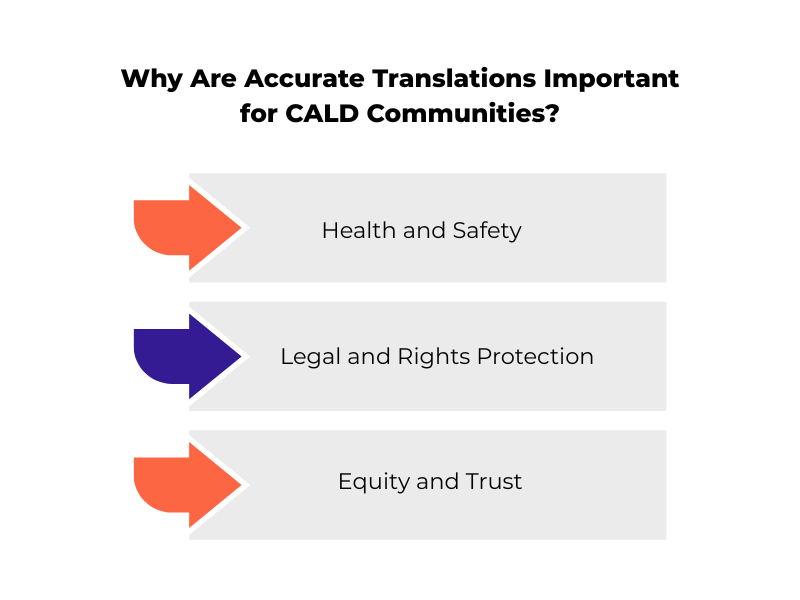 Why Are Accurate Translations Important for CALD Communities?

Health and Safety

Legal and Rights Protection

Equity and Trust